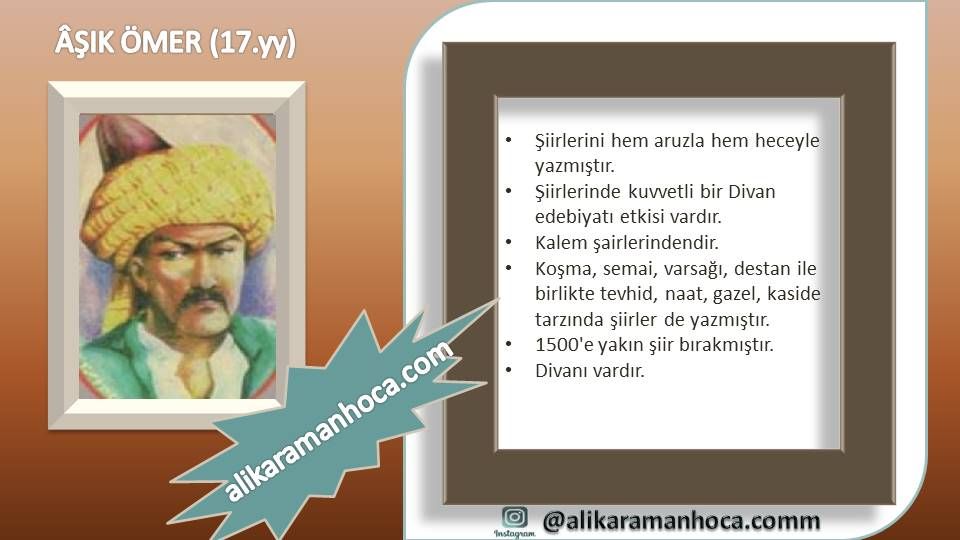 ÂŞIK ÖMER (17.yy)

- Şiirlerini hem aruzla hem heceyle yazmıştır.
- Şiirlerinde kuvvetli bir Divan edebiyatı etkisi vardır.
- Kalem şairlerindendir.
- Koşma, semai, varsağı, destan ile birlikte tevhid, naat, gazel, kaside tarzında şiirler de yazmıştır.
- 1500'e yakın şiir bırakmıştır.
- Divanı vardır.

alikaramanhoca.com

Instagram @alikaramanhoca.comm